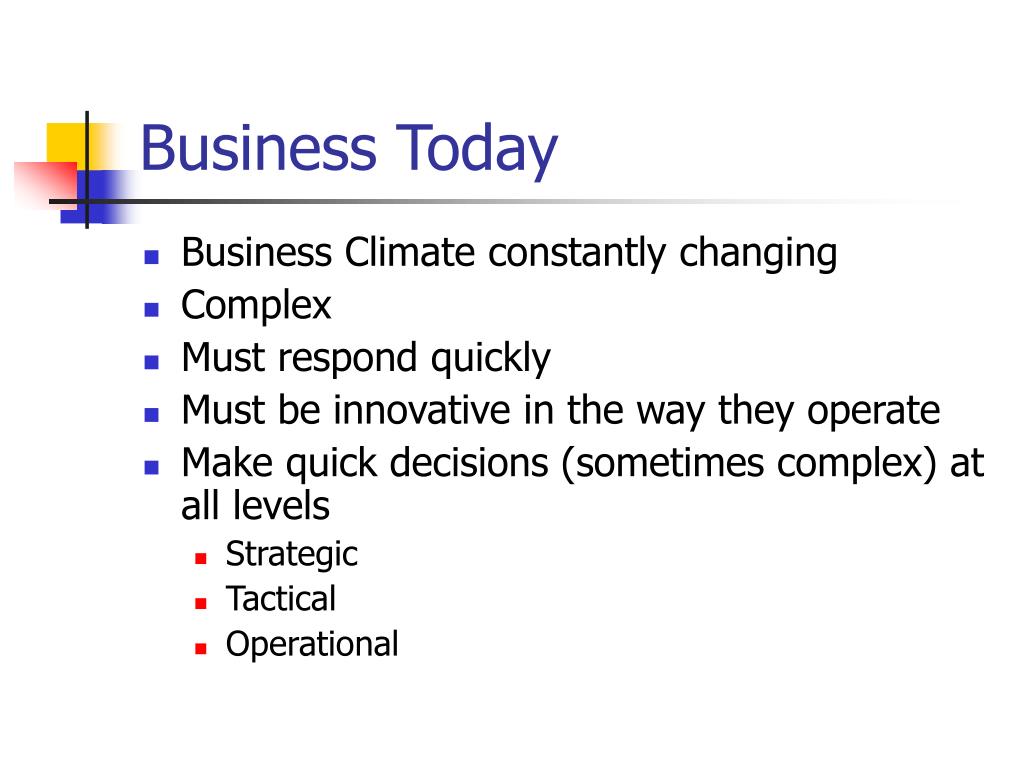 Business Today

- Business Climate constantly changing
- Complex
- Must respond quickly
- Must be innovative in the way they operate
- Make quick decisions (sometimes complex) at all levels
  - Strategic
  - Tactical
  - Operational